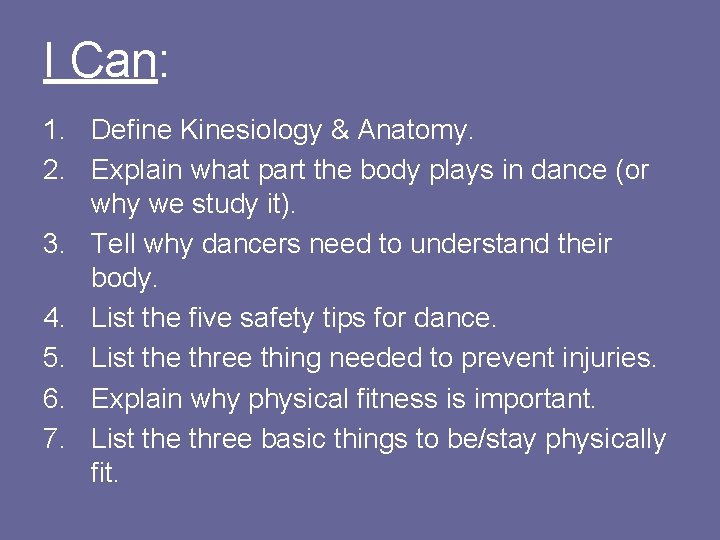 I Can:

1. Define Kinesiology & Anatomy.
2. Explain what part the body plays in dance (or why we study it).
3. Tell why dancers need to understand their body.
4. List the five safety tips for dance.
5. List the three thing needed to prevent injuries.
6. Explain why physical fitness is important.
7. List the three basic things to be/stay physically fit.